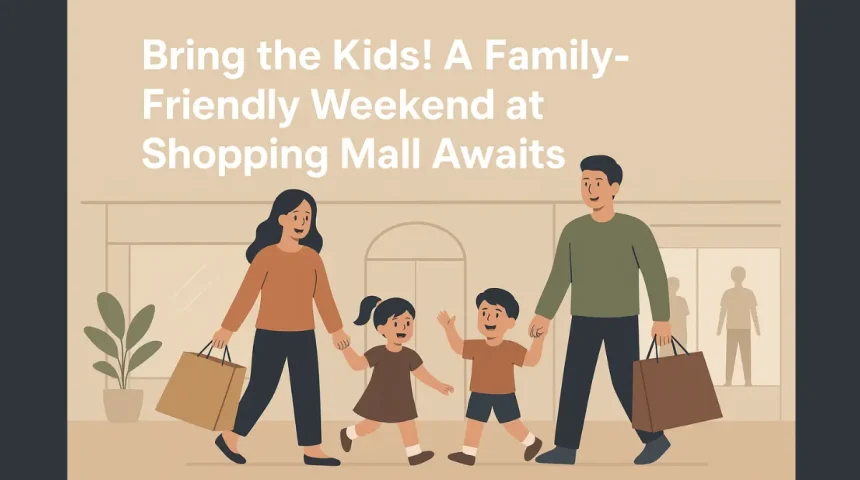 Bring the Kids! A Family-Friendly Weekend at Shopping Mall Awaits